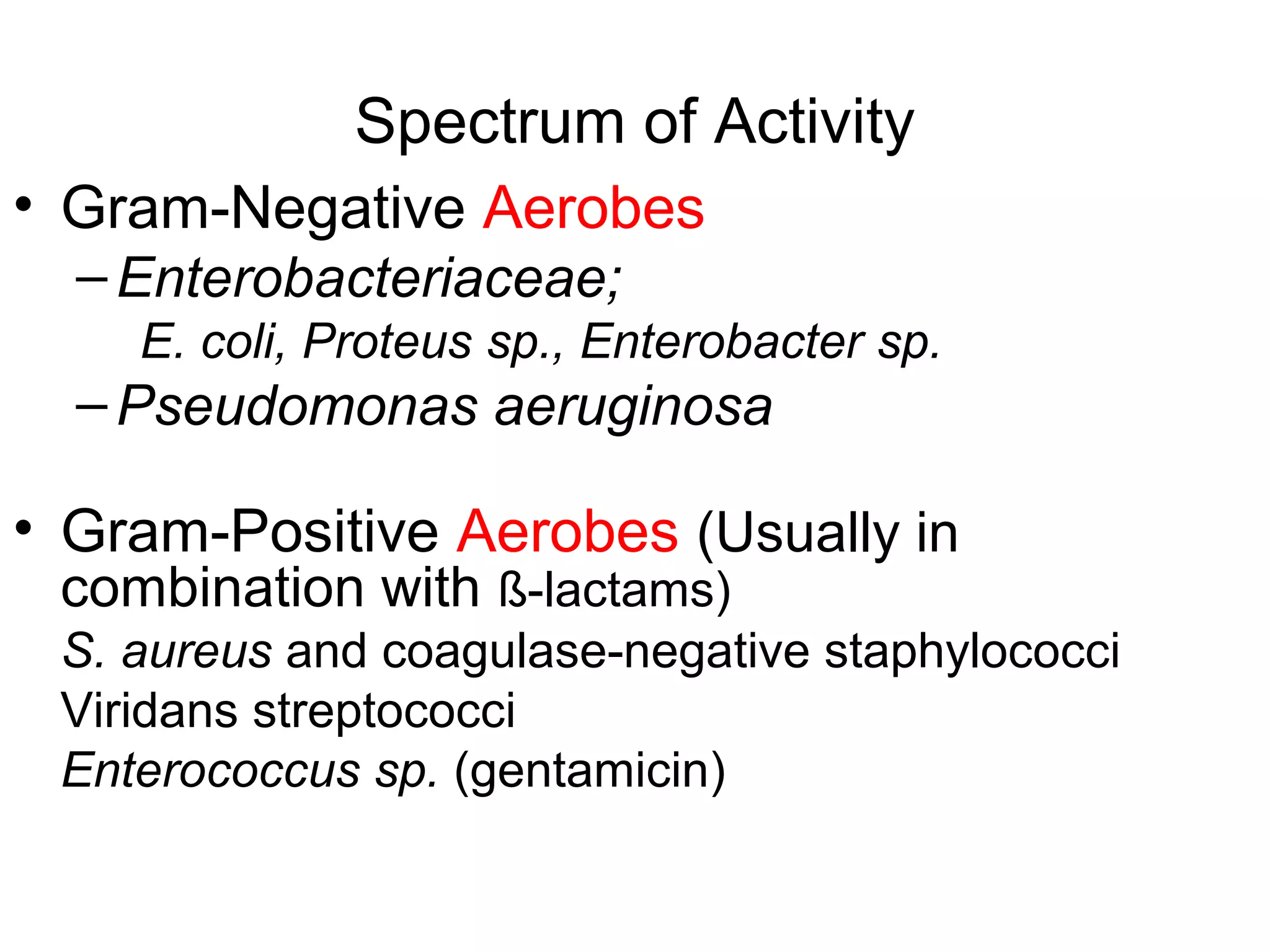 Spectrum of Activity

• Gram-Negative Aerobes
– Enterobacteriaceae;
E. coli, Proteus sp., Enterobacter sp.
– Pseudomonas aeruginosa

• Gram-Positive Aerobes (Usually in combination with ß-lactams)
S. aureus and coagulase-negative staphylococci
Viridans streptococci
Enterococcus sp. (gentamicin)